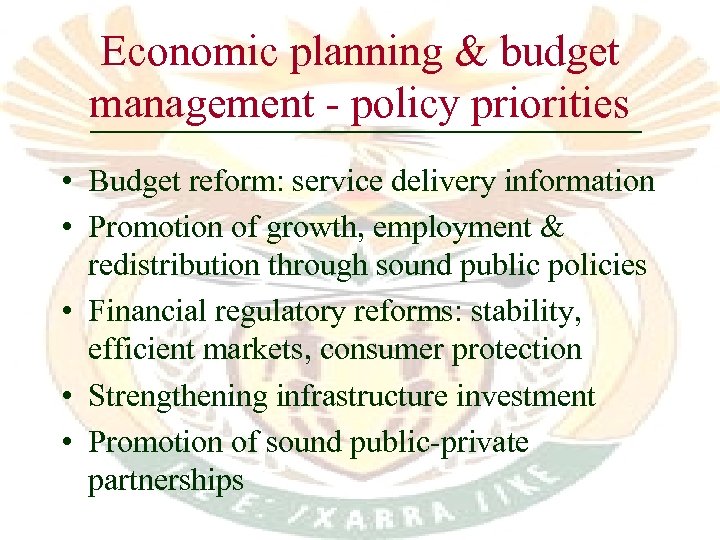 Economic planning & budget management - policy priorities

• Budget reform: service delivery information
• Promotion of growth, employment & redistribution through sound public policies
• Financial regulatory reforms: stability, efficient markets, consumer protection
• Strengthening infrastructure investment
• Promotion of sound public-private partnerships

E: /XARRA //KE